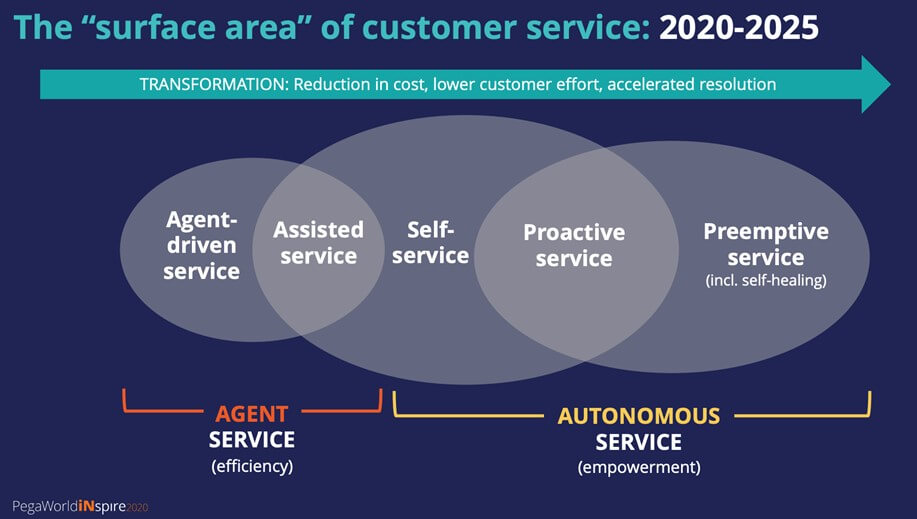 The “surface area” of customer service: 2020-2025

TRANSFORMATION: Reduction in cost, lower customer effort, accelerated resolution

Agent-driven service

Assisted service

Self-service

Proactive service

Preemptive service (incl. self-healing)

AGENT SERVICE (efficiency)

AUTONOMOUS SERVICE (empowerment)

PegaWorldiNspire2020